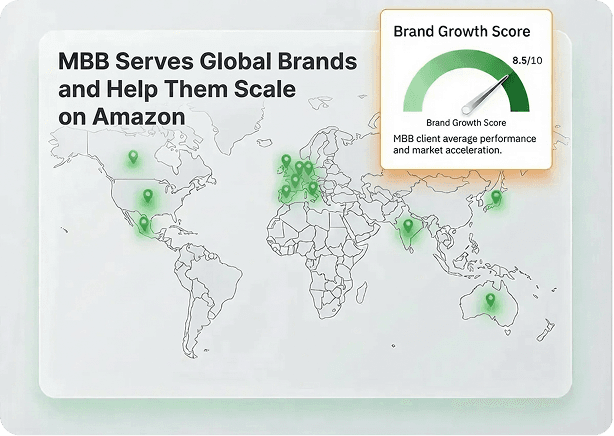 MBB Serves Global Brands and Help Them Scale on Amazon

Brand Growth Score

8.5/10

Brand Growth Score

MBB client average performance and market acceleration.